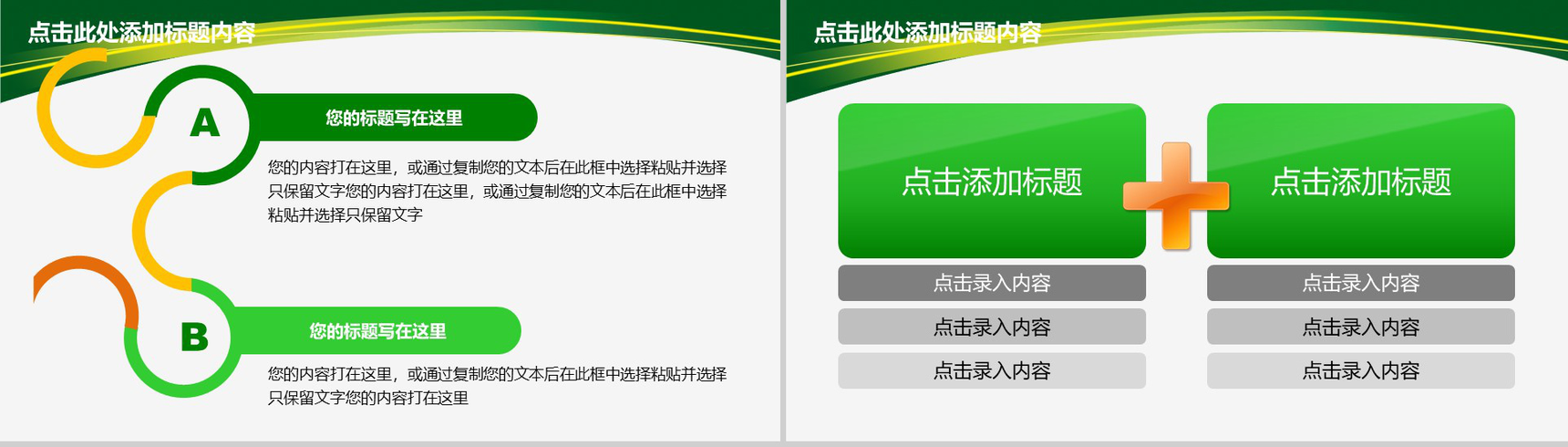 点击此处添加标题内容

A

您的标题写在这里

您的内容打在这里，或通过复制您的文本后在此框中选择粘贴并选择只保留文字您的内容打在这里，或通过复制您的文本后在此框中选择粘贴并选择只保留文字

B

您的标题写在这里

您的内容打在这里，或通过复制您的文本后在此框中选择粘贴并选择只保留文字您的内容打在这里

点击此处添加标题内容

点击添加标题

点击录入内容

点击录入内容

点击录入内容

点击添加标题

点击录入内容

点击录入内容

点击录入内容